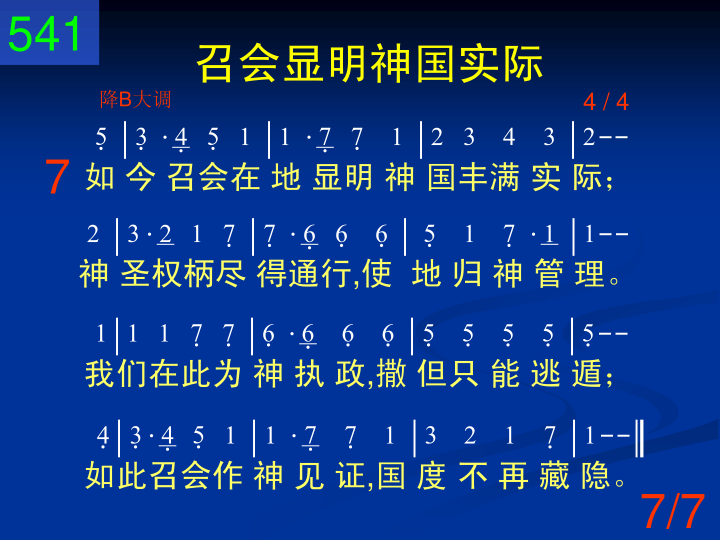 541

召会显明神国实际

降B大调

4 / 4

5 | 3 · 4 5 1 | 1 · 7 7 1 | 2 3 4 3 | 2 - -

7 如今召会在地显明神国丰满实际；

2 | 3 · 2 1 7 | 7 · 6 6 6 | 5 1 7 · 1 | 1 - -

神圣权柄尽得通行,使地归神管理。

1 | 1 1 7 7 | 6 · 6 6 6 | 5 5 5 5 | 5 - -

我们在此为神执政,撒但只能逃遁；

4 | 3 · 4 5 1 | 1 · 7 7 1 | 3 2 1 7 | 1 - - ‖

如此召会作神见证,国度不再藏隐。

7/7